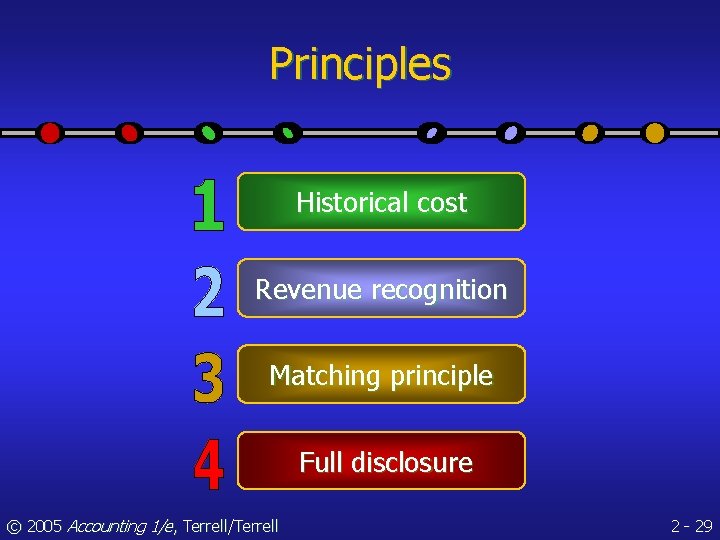 Principles

1 Historical cost

2 Revenue recognition

3 Matching principle

4 Full disclosure

© 2005 Accounting 1/e, Terrell/Terrell

2 - 29